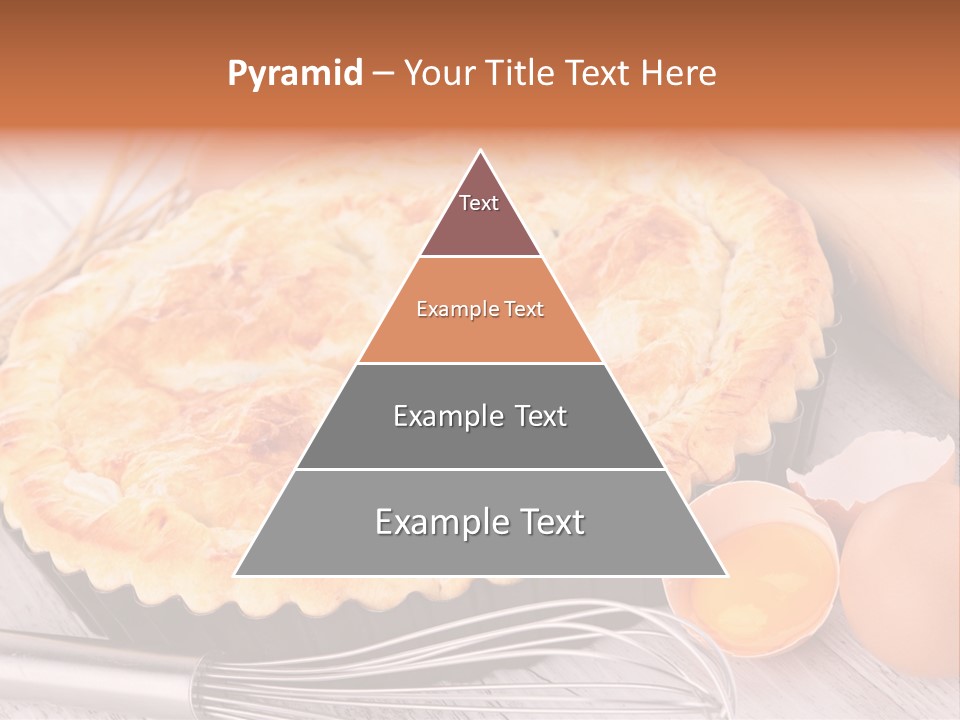 Pyramid – Your Title Text Here

Text

Example Text

Example Text

Example Text